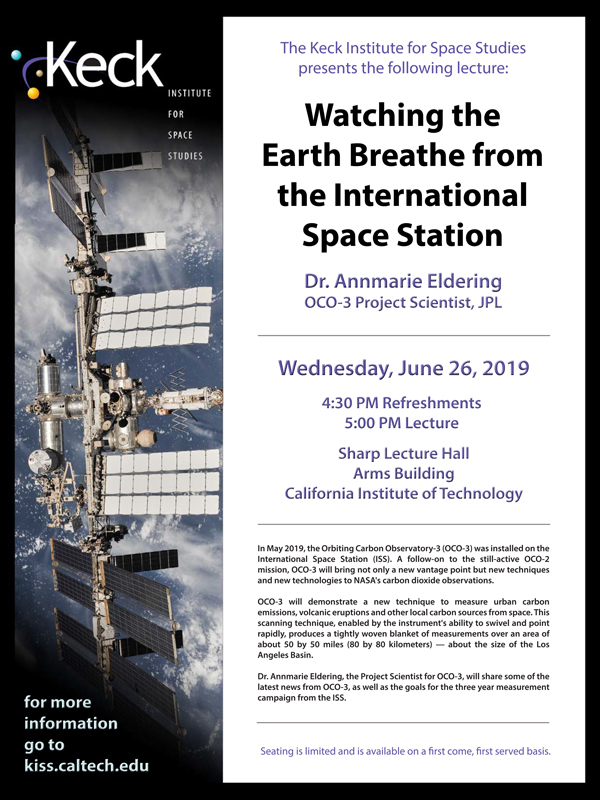 Keck
INSTITUTE
FOR
SPACE
STUDIES

for more information go to kiss.caltech.edu

The Keck Institute for Space Studies presents the following lecture:

Watching the Earth Breathe from the International Space Station

Dr. Annmarie Eldering
OCO-3 Project Scientist, JPL

Wednesday, June 26, 2019

4:30 PM Refreshments
5:00 PM Lecture

Sharp Lecture Hall
Arms Building
California Institute of Technology

In May 2019, the Orbiting Carbon Observatory-3 (OCO-3) was installed on the International Space Station (ISS). A follow-on to the still-active OCO-2 mission, OCO-3 will bring not only a new vantage point but new techniques and new technologies to NASA's carbon dioxide observations.

OCO-3 will demonstrate a new technique to measure urban carbon emissions, volcanic eruptions and other local carbon sources from space. This scanning technique, enabled by the instrument's ability to swivel and point rapidly, produces a tightly woven blanket of measurements over an area of about 50 by 50 miles (80 by 80 kilometers) — about the size of the Los Angeles Basin.

Dr. Annmarie Eldering, the Project Scientist for OCO-3, will share some of the latest news from OCO-3, as well as the goals for the three year measurement campaign from the ISS.

Seating is limited and is available on a first come, first served basis.